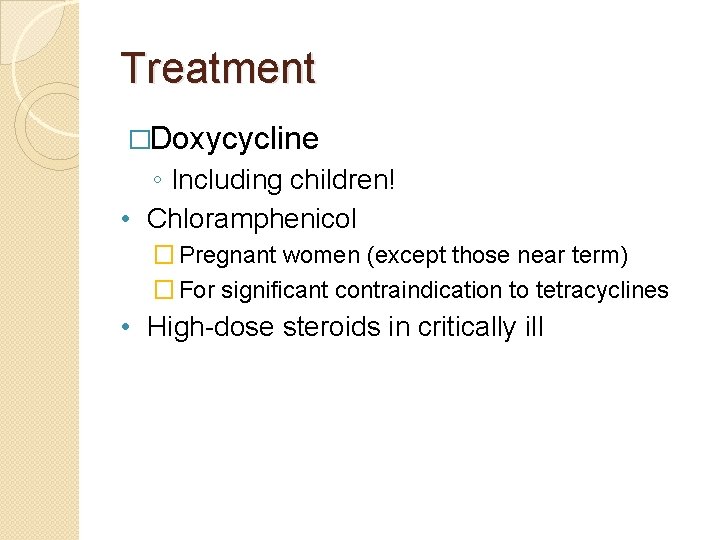 Treatment

□Doxycycline
◦ Including children!
• Chloramphenicol
□ Pregnant women (except those near term)
□ For significant contraindication to tetracyclines
• High-dose steroids in critically ill